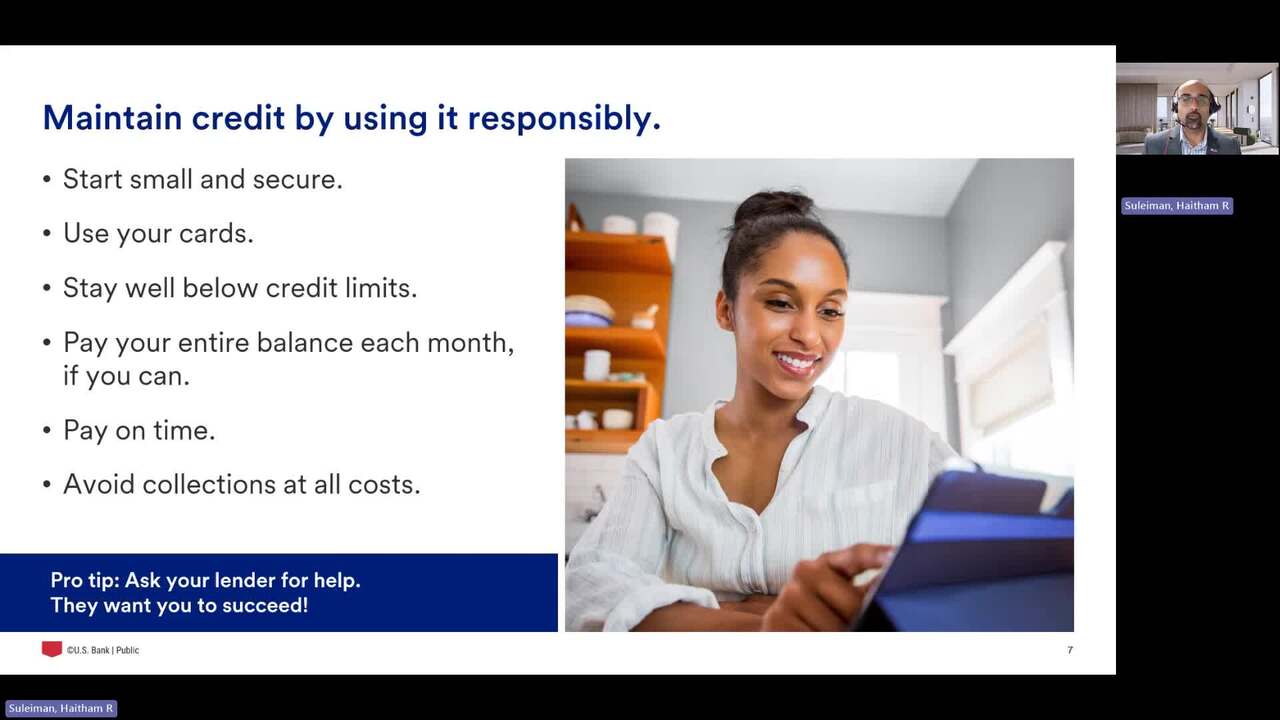 Maintain credit by using it responsibly.

• Start small and secure.

• Use your cards.

• Stay well below credit limits.

• Pay your entire balance each month, if you can.

• Pay on time.

• Avoid collections at all costs.

Pro tip: Ask your lender for help. They want you to succeed!

©U.S. Bank | Public

7

Suleiman, Haitham R

Suleiman, Haitham R